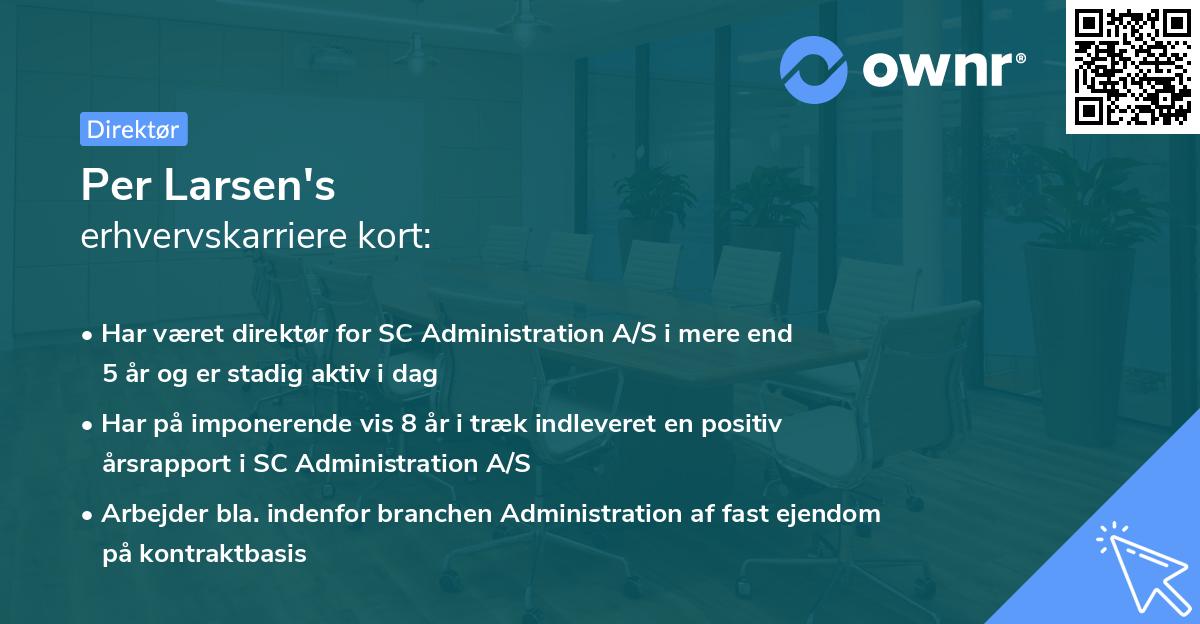 ownr®

Direktør

Per Larsen's
erhvervskarriere kort:

• Har været direktør for SC Administration A/S i mere end 5 år og er stadig aktiv i dag

• Har på imponerende vis 8 år i træk indleveret en positiv årsrapport i SC Administration A/S

• Arbejder bla. indenfor branchen Administration af fast ejendom på kontraktbasis